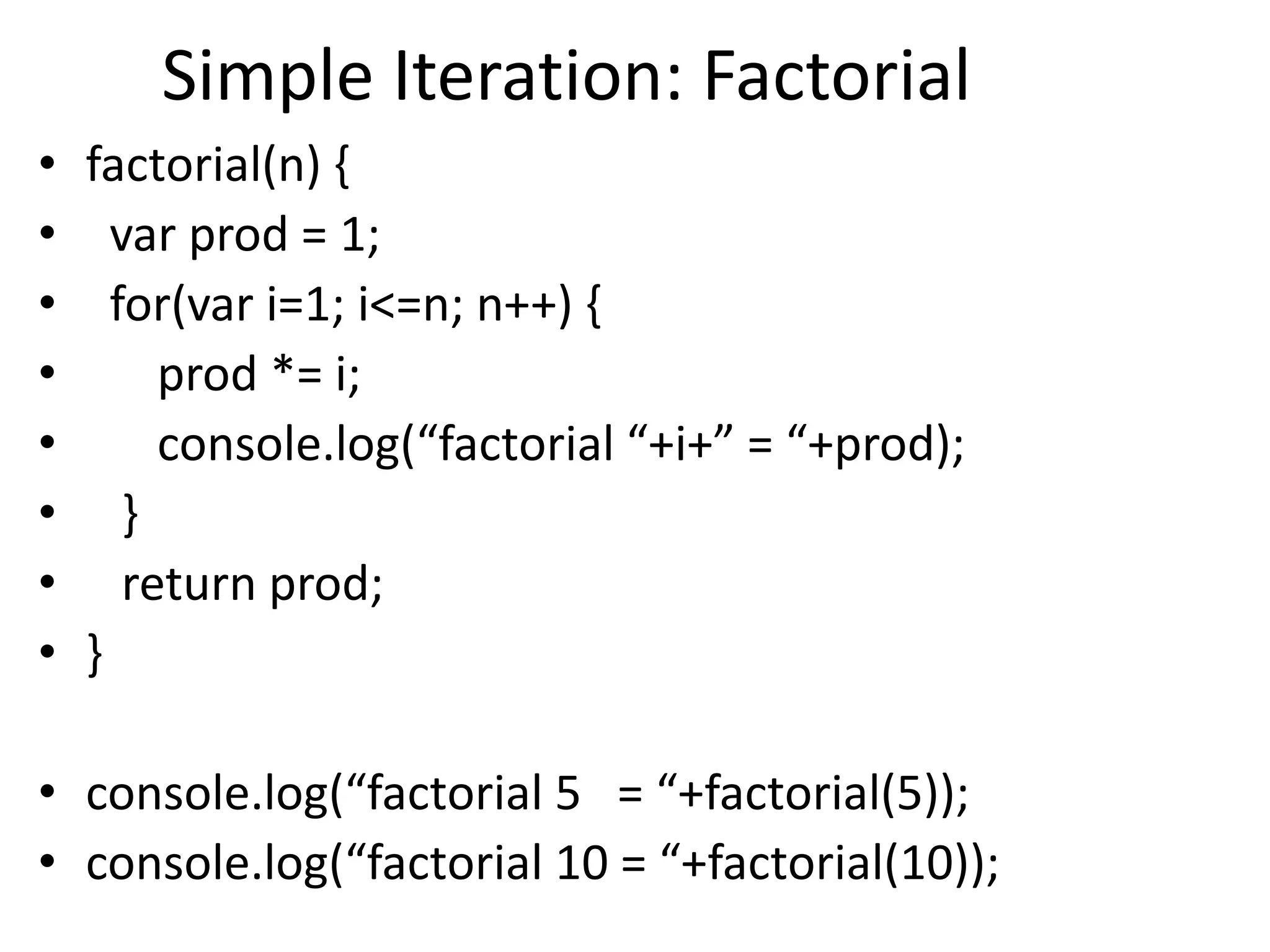 Simple Iteration: Factorial

• factorial(n) {
•   var prod = 1;
•   for(var i=1; i<=n; n++) {
•       prod *= i;
•       console.log(“factorial “+i+” = “+prod);
•   }
•   return prod;
• }

• console.log(“factorial 5   = “+factorial(5));
• console.log(“factorial 10 = “+factorial(10));